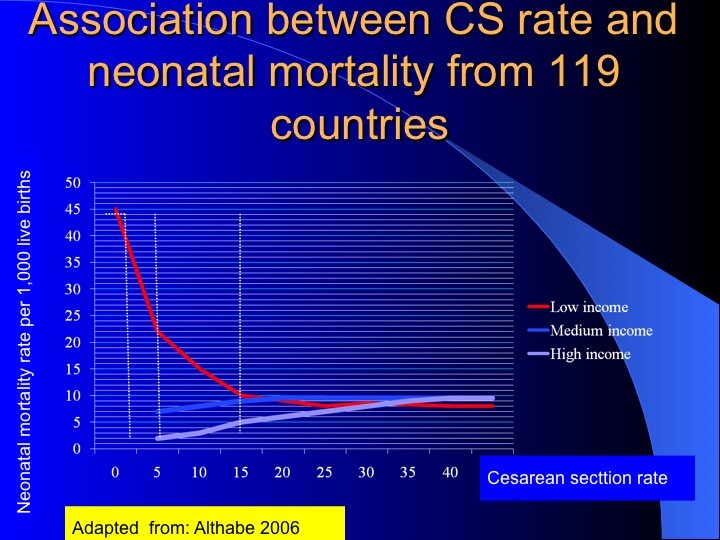 Association between CS rate and neonatal mortality from 119 countries

Neonatal mortality rate per 1,000 live births

50
45
40
35
30
25
20
15
10
5
0

0 5 10 15 20 25 30 35 40

Low income
Medium income
High income

Cesarean secttion rate

Adapted from: Althabe 2006